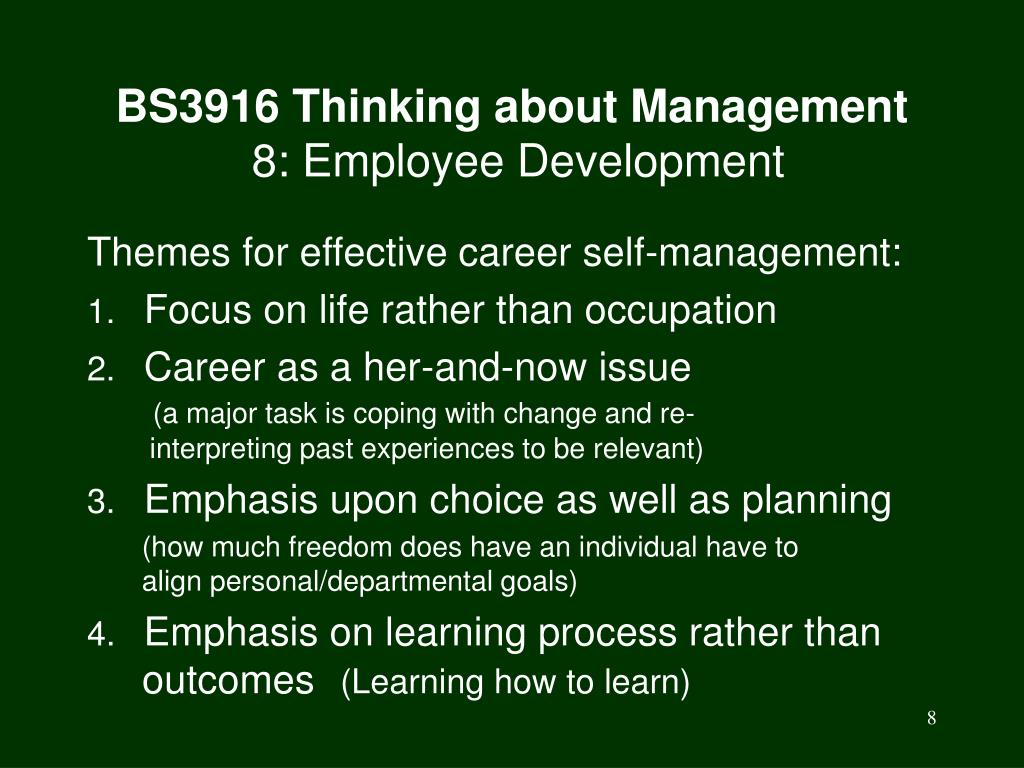 BS3916 Thinking about Management
8: Employee Development

Themes for effective career self-management:

1. Focus on life rather than occupation

2. Career as a her-and-now issue
(a major task is coping with change and re-interpreting past experiences to be relevant)

3. Emphasis upon choice as well as planning
(how much freedom does have an individual have to align personal/departmental goals)

4. Emphasis on learning process rather than outcomes (Learning how to learn)

8